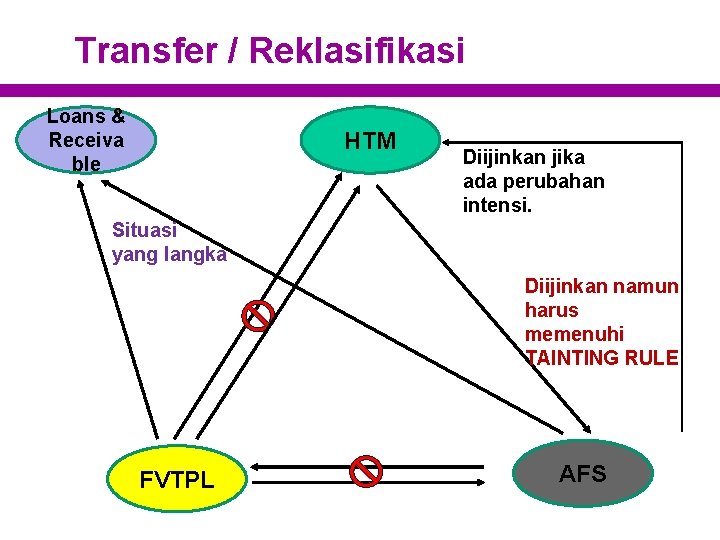 Transfer / Reklasifikasi

Loans & Receivable

HTM

Diijinkan jika ada perubahan intensi.

Situasi yang langka

Diijinkan namun harus memenuhi TAINTING RULE

FVTPL

AFS